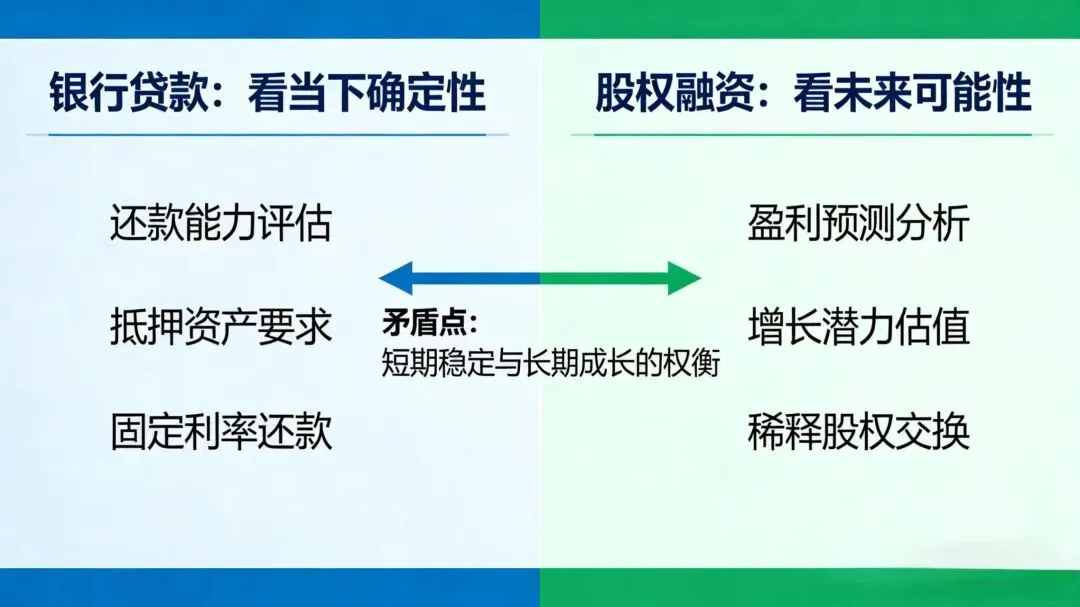 银行贷款：看当下确定性

还款能力评估

抵押资产要求

固定利率还款

矛盾点：
短期稳定与长期成长的权衡

股权融资：看未来可能性

盈利预测分析

增长潜力估值

稀释股权交换